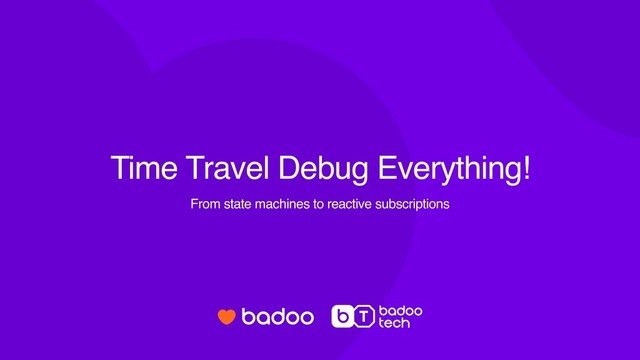 Time Travel Debug Everything!

From state machines to reactive subscriptions

badoo

bT badoo tech